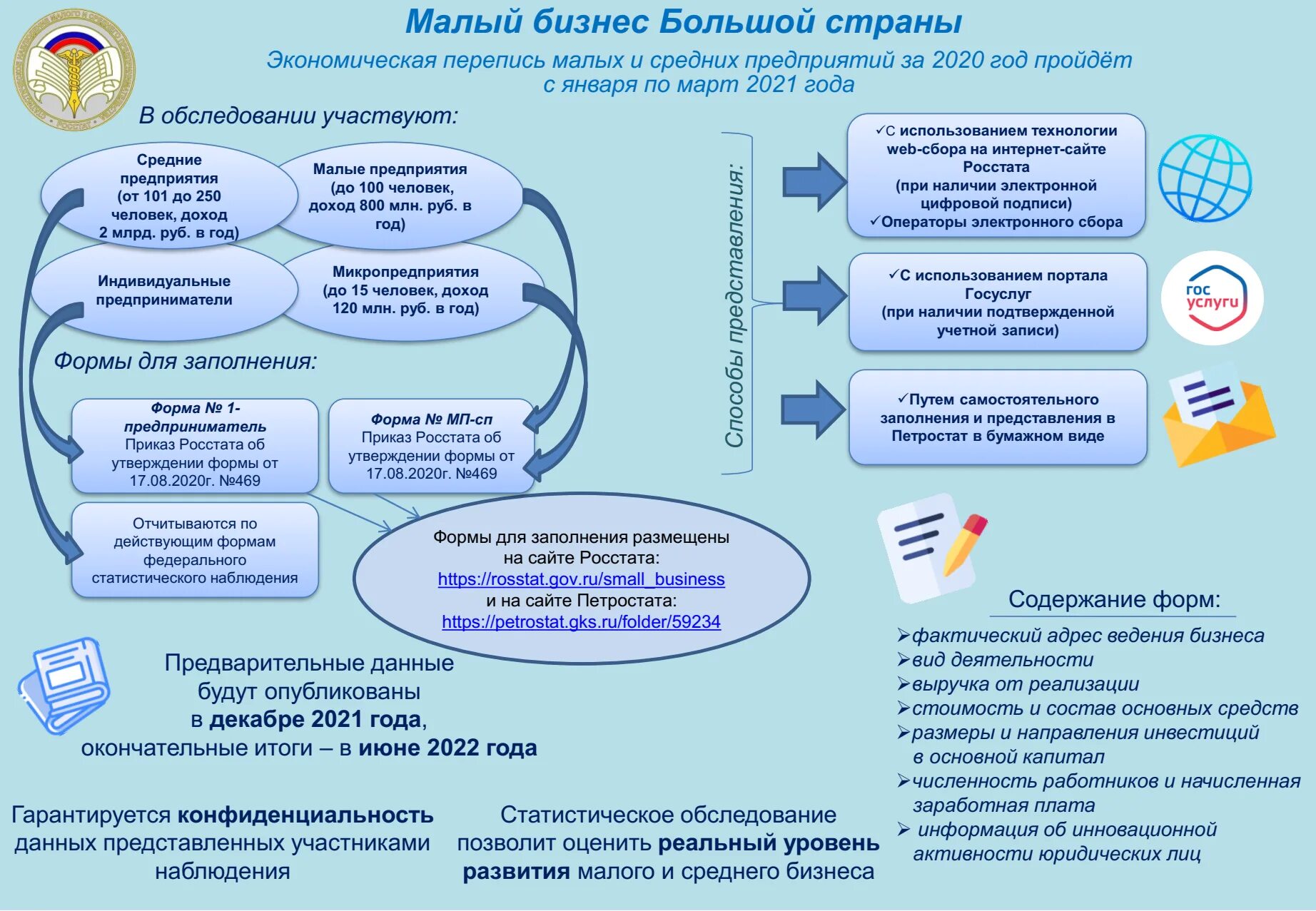 Малый бизнес Большой страны

Экономическая перепись малых и средних предприятий за 2020 год пройдёт с января по март 2021 года

В обследовании участвуют:

Средние предприятия (от 101 до 250 человек, доход 2 млрд. руб. в год)

Малые предприятия (до 100 человек, доход 800 млн. руб. в год)

Индивидуальные предприниматели

Микропредприятия (до 15 человек, доход 120 млн. руб. в год)

Формы для заполнения:

Форма № 1-предприниматель Приказ Росстата об утверждении формы от 17.08.2020г. №469

Форма № МП-сп Приказ Росстата об утверждении формы от 17.08.2020г. №469

Отчитываются по действующим формам федерального статистического наблюдения

Формы для заполнения размещены на сайте Росстата: https://rosstat.gov.ru/small_business и на сайте Петростата: https://petrostat.gks.ru/folder/59234

Способы представления:

✓С использованием технологии web-сбора на интернет-сайте Росстата (при наличии электронной цифровой подписи)
✓Операторы электронного сбора

✓С использованием портала Госуслуг (при наличии подтвержденной учетной записи)

гос услуги

✓Путем самостоятельного заполнения и представления в Петростат в бумажном виде

Содержание форм:
➢фактический адрес ведения бизнеса
➢вид деятельности
➢выручка от реализации
➢стоимость и состав основных средств
➢размеры и направления инвестиций в основной капитал
➢численность работников и начисленная заработная плата
➢ информация об инновационной активности юридических лиц

Предварительные данные будут опубликованы в декабре 2021 года, окончательные итоги – в июне 2022 года

Гарантируется конфиденциальность данных представленных участниками наблюдения

Статистическое обследование позволит оценить реальный уровень развития малого и среднего бизнеса